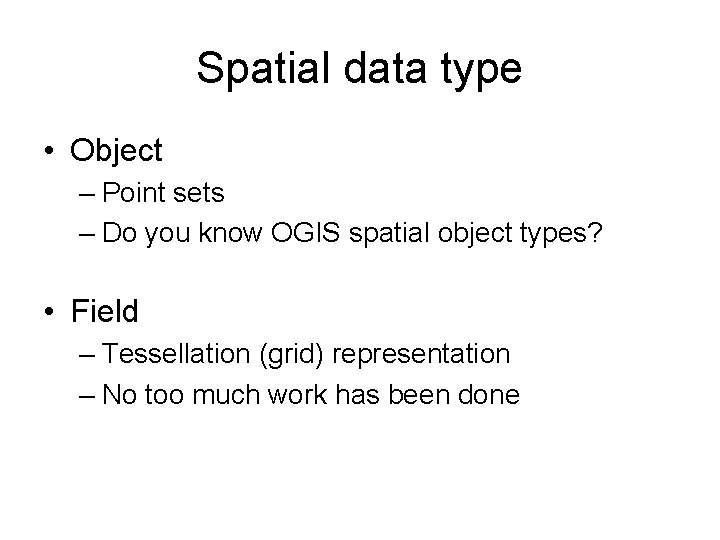 Spatial data type

• Object
– Point sets
– Do you know OGIS spatial object types?

• Field
– Tessellation (grid) representation
– No too much work has been done